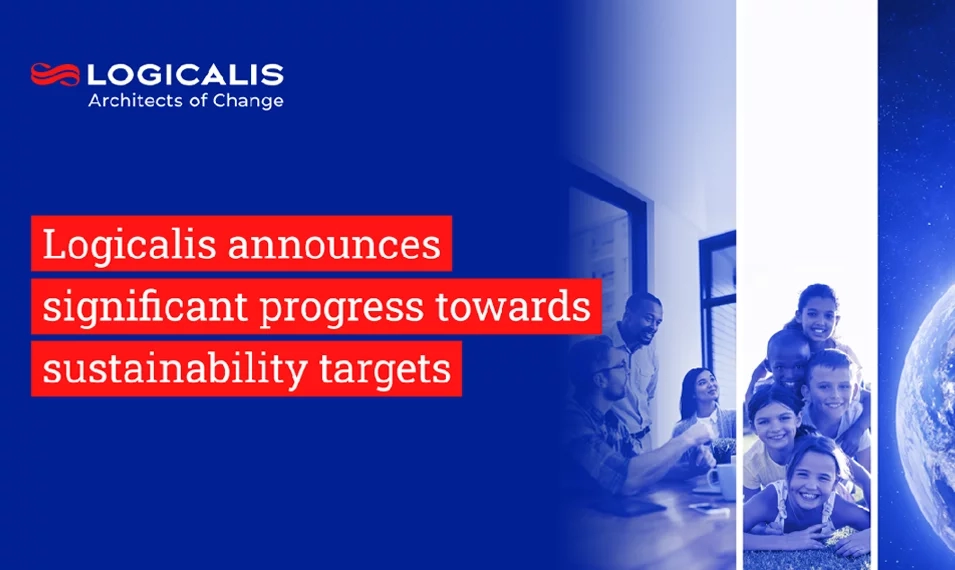 LOGICALIS
Architects of Change

Logicalis announces significant progress towards sustainability targets